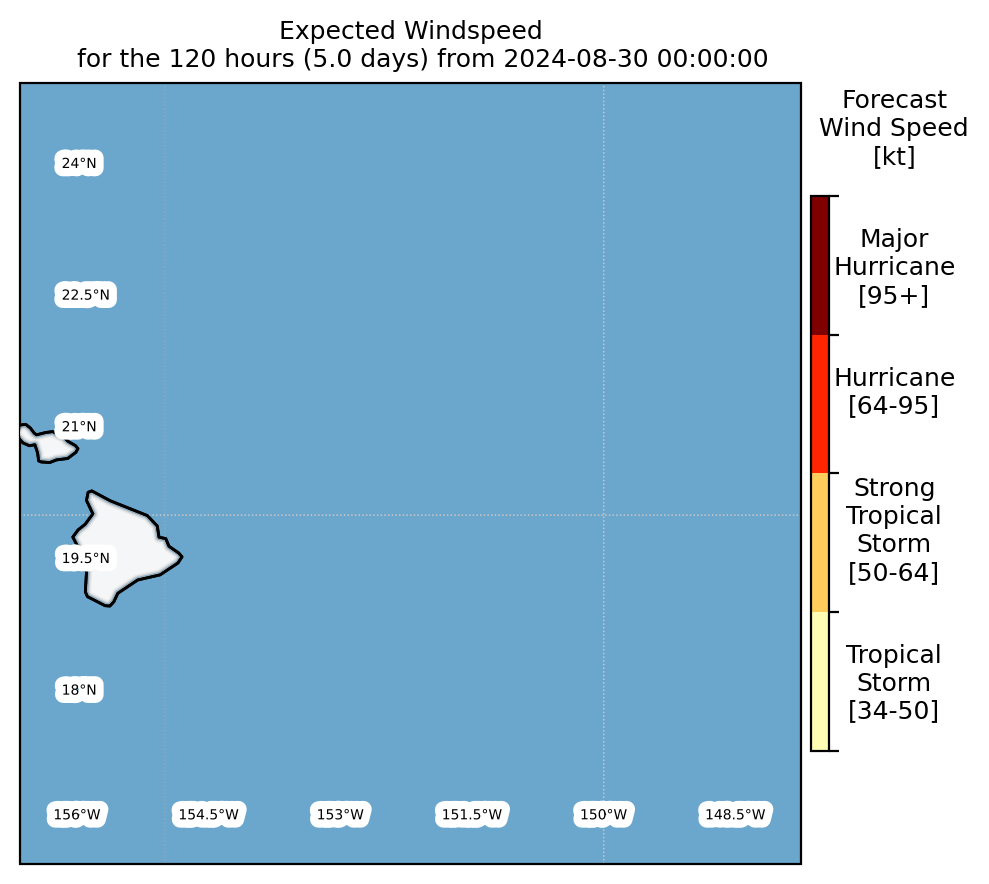 Expected Windspeed
for the 120 hours (5.0 days) from 2024-08-30 00:00:00

24°N
22.5°N
21°N
19.5°N
18°N

156°W
154.5°W
153°W
151.5°W
150°W
148.5°W

Forecast
Wind Speed
[kt]

Major
Hurricane
[95+]

Hurricane
[64-95]

Strong
Tropical
Storm
[50-64]

Tropical
Storm
[34-50]